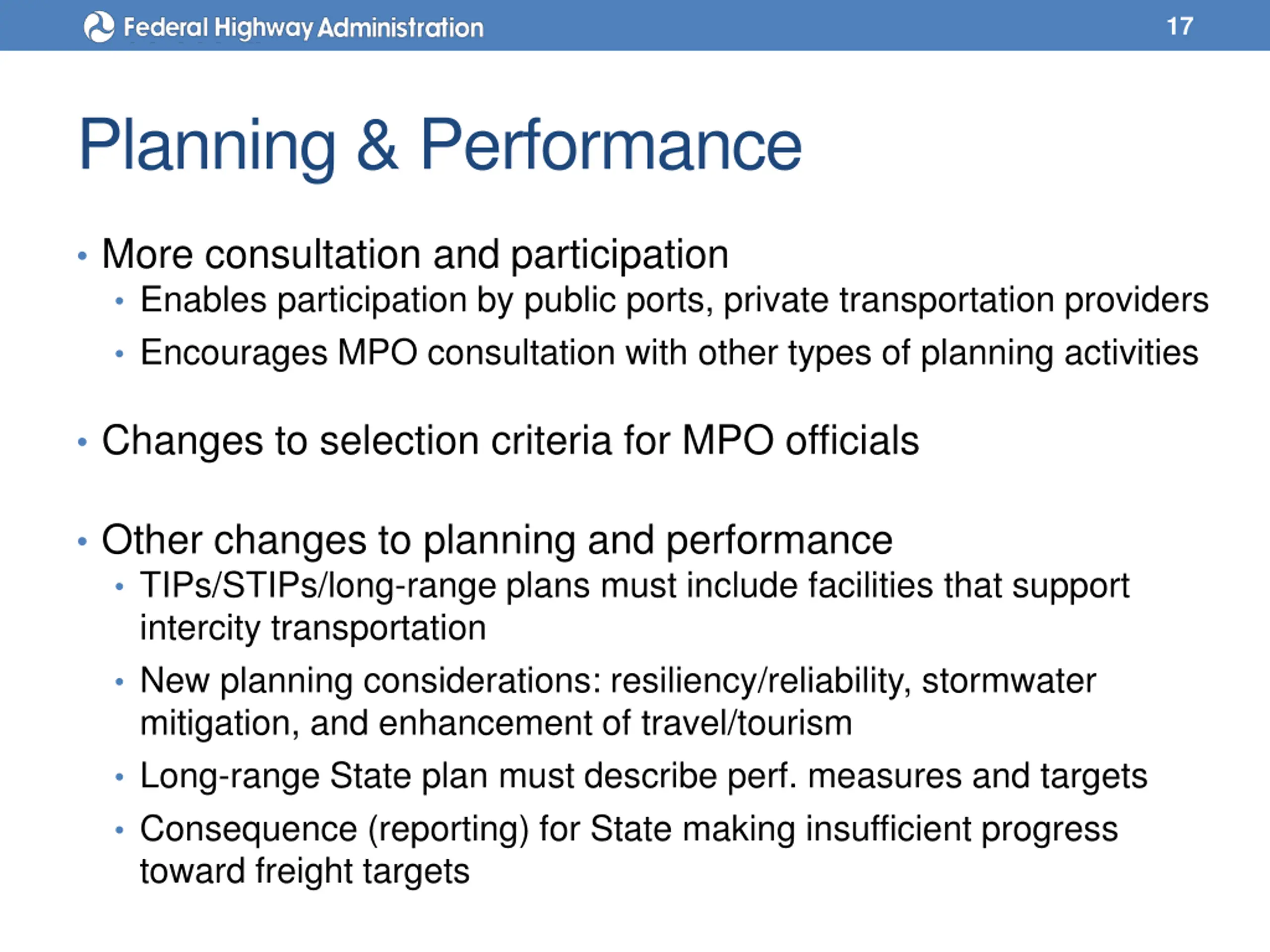 Federal Highway Administration 17

Planning & Performance

• More consultation and participation
  • Enables participation by public ports, private transportation providers
  • Encourages MPO consultation with other types of planning activities

• Changes to selection criteria for MPO officials

• Other changes to planning and performance
  • TIPs/STIPs/long-range plans must include facilities that support intercity transportation
  • New planning considerations: resiliency/reliability, stormwater mitigation, and enhancement of travel/tourism
  • Long-range State plan must describe perf. measures and targets
  • Consequence (reporting) for State making insufficient progress toward freight targets